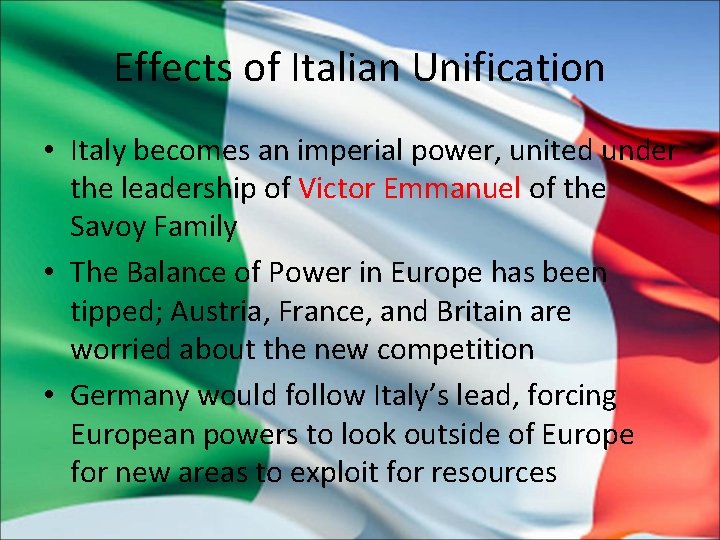 Effects of Italian Unification

• Italy becomes an imperial power, united under the leadership of Victor Emmanuel of the Savoy Family

• The Balance of Power in Europe has been tipped; Austria, France, and Britain are worried about the new competition

• Germany would follow Italy's lead, forcing European powers to look outside of Europe for new areas to exploit for resources